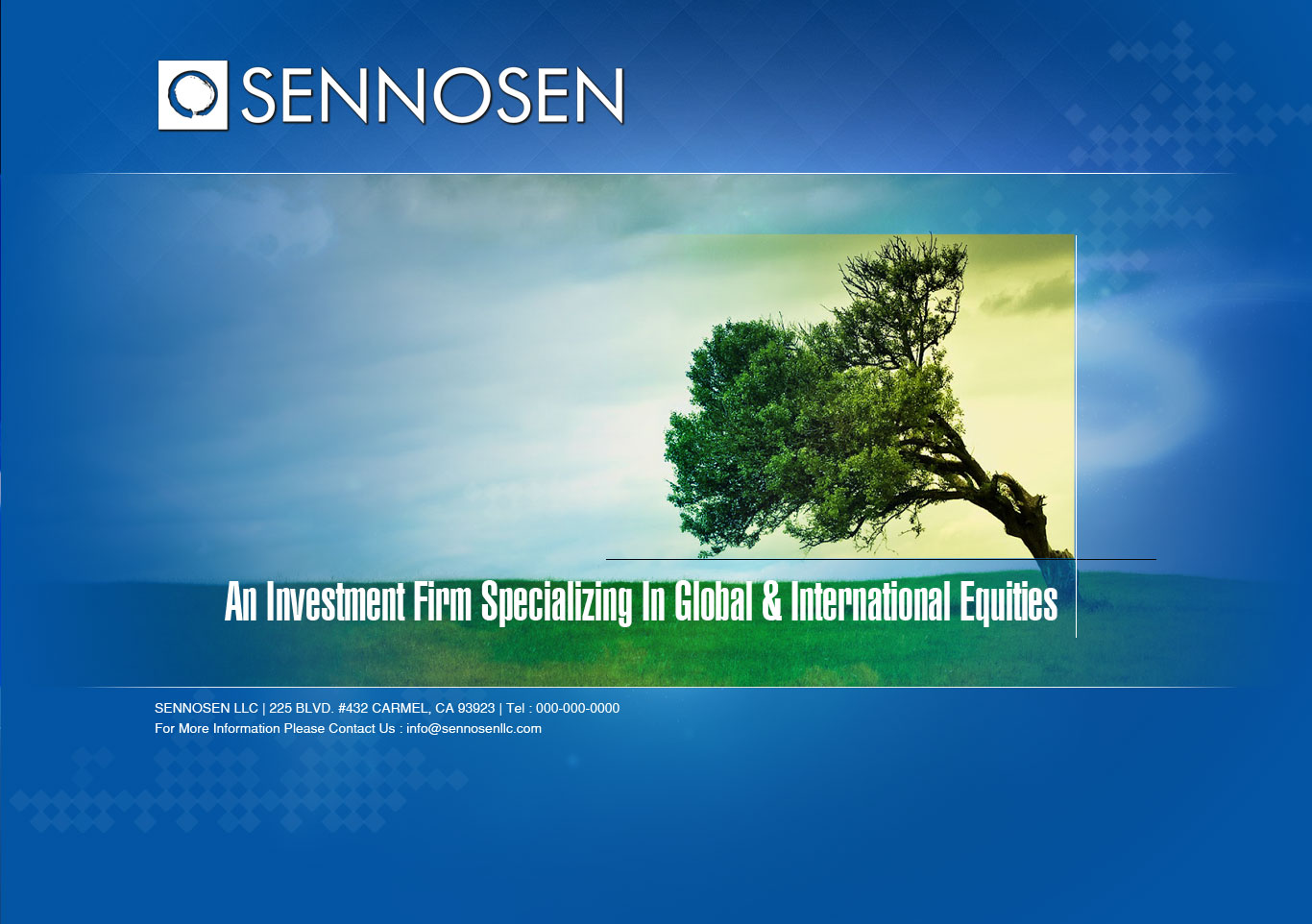 SENNOSEN

An Investment Firm Specializing In Global & International Equities

SENNOSEN LLC | 225 BLVD. #432 CARMEL, CA 93923 | Tel : 000-000-0000
For More Information Please Contact Us : info@sennosenllc.com